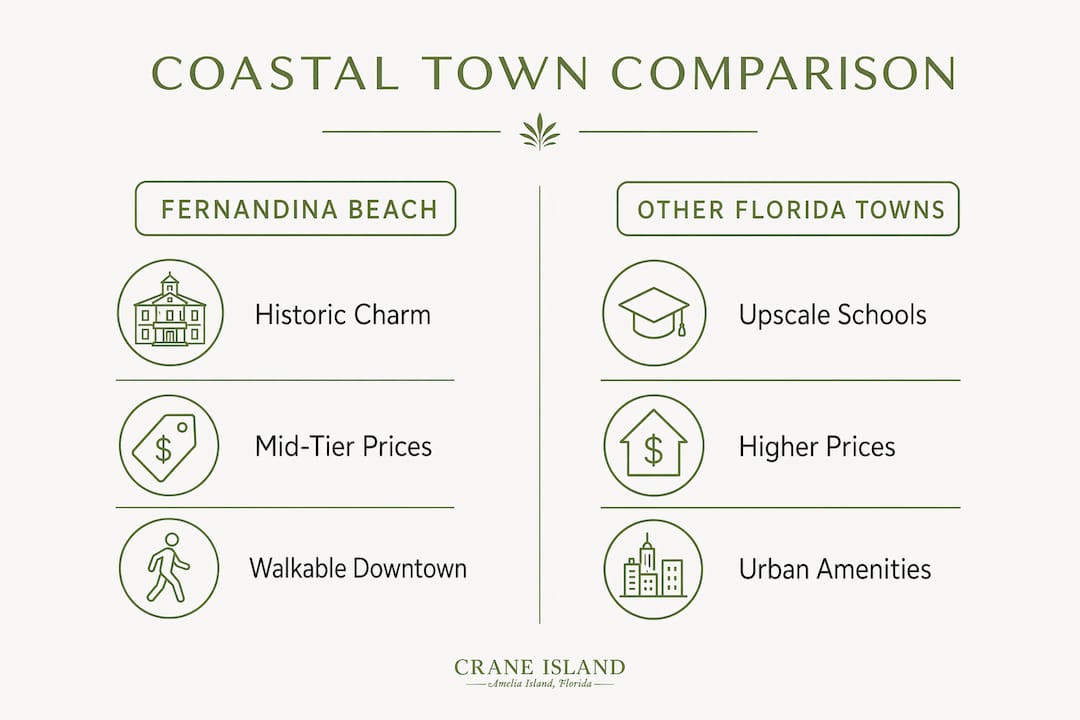 COASTAL TOWN COMPARISON

FERNANDINA BEACH

Historic Charm

$

Mid-Tier Prices

Walkable Downtown

OTHER FLORIDA TOWNS

Upscale Schools

$

Higher Prices

Urban Amenities

CRANE ISLAND
Amelia Island, Florida